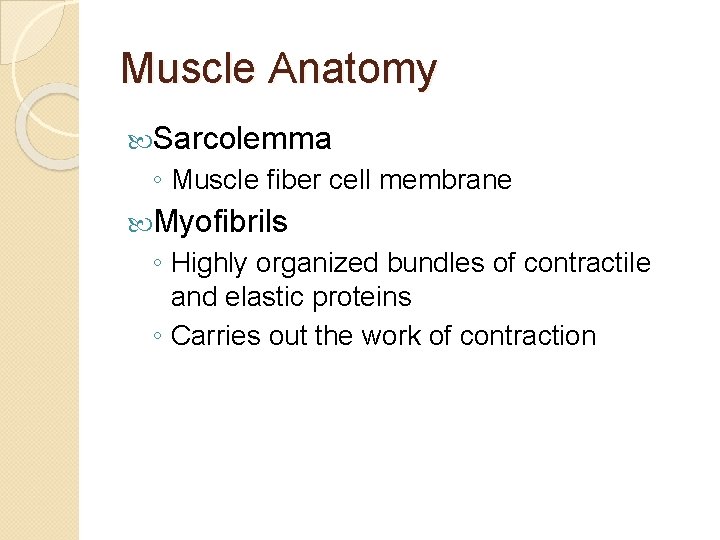 Muscle Anatomy

Sarcolemma
◦ Muscle fiber cell membrane

Myofibrils
◦ Highly organized bundles of contractile and elastic proteins
◦ Carries out the work of contraction